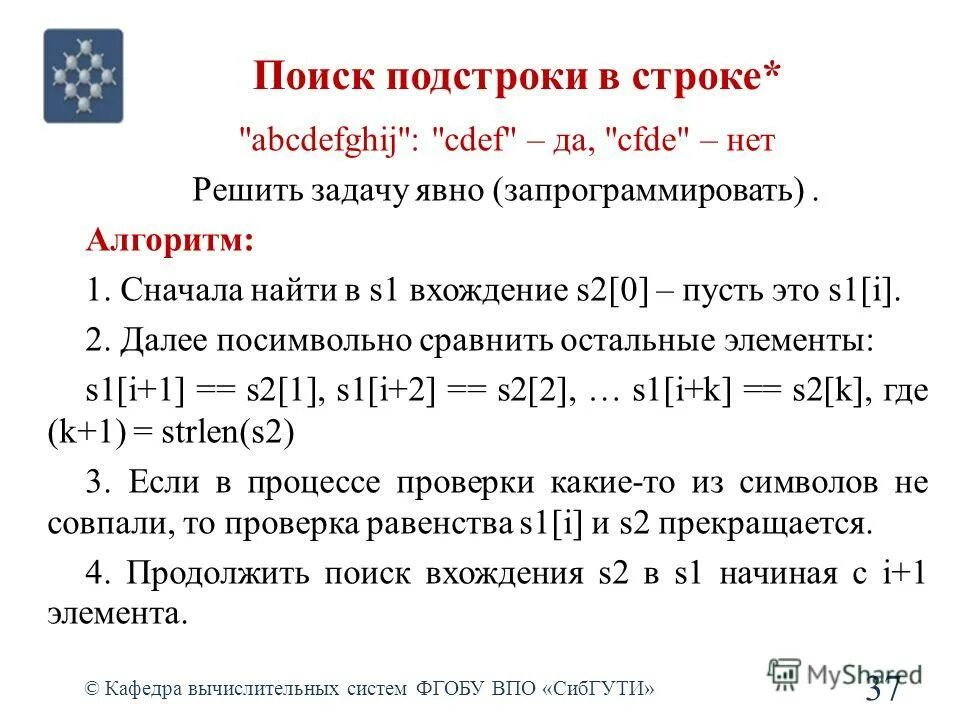 Поиск подстроки в строке*

"abcdefghij": "cdef" – да, "cfde" – нет

Решить задачу явно (запрограммировать) .

Алгоритм:

1. Сначала найти в s1 вхождение s2[0] – пусть это s1[i].

2. Далее посимвольно сравнить остальные элементы:

s1[i+1] == s2[1], s1[i+2] == s2[2], … s1[i+k] == s2[k], где (k+1) = strlen(s2)

3. Если в процессе проверки какие-то из символов не совпали, то проверка равенства s1[i] и s2 прекращается.

4. Продолжить поиск вхождения s2 в s1 начиная с i+1 элемента.

© Кафедра вычислительных систем ФГОБУ ВПО «СибГУТИ»

MyShared

37